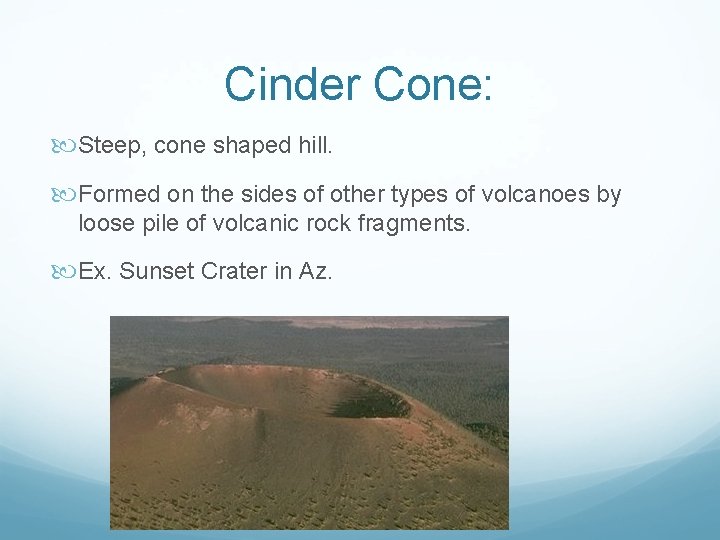 Cinder Cone:

Steep, cone shaped hill.

Formed on the sides of other types of volcanoes by loose pile of volcanic rock fragments.

Ex. Sunset Crater in Az.